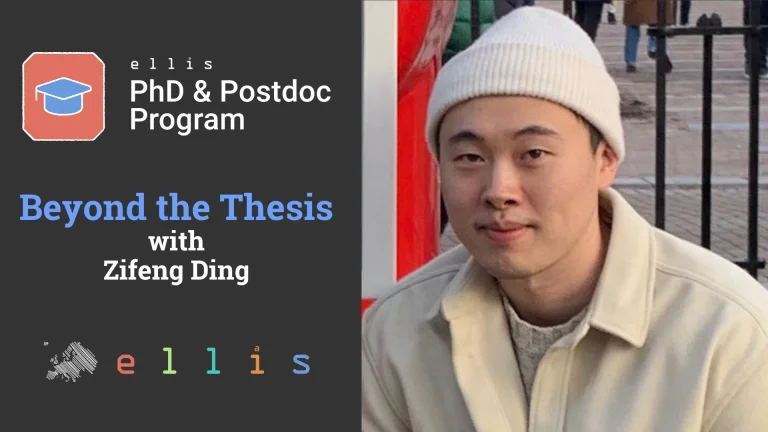 ellis
PhD & Postdoc Program

Beyond the Thesis
with
Zifeng Ding

ellis